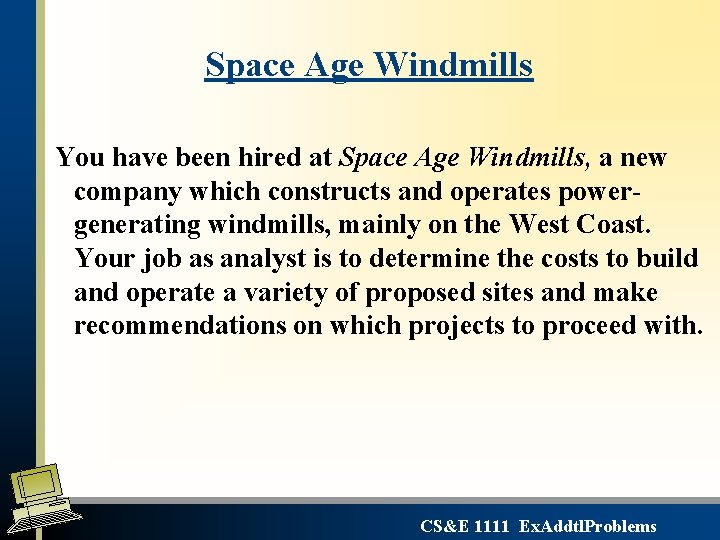 Space Age Windmills

You have been hired at Space Age Windmills, a new company which constructs and operates power-generating windmills, mainly on the West Coast. Your job as analyst is to determine the costs to build and operate a variety of proposed sites and make recommendations on which projects to proceed with.

CS&E 1111 ExAddtlProblems